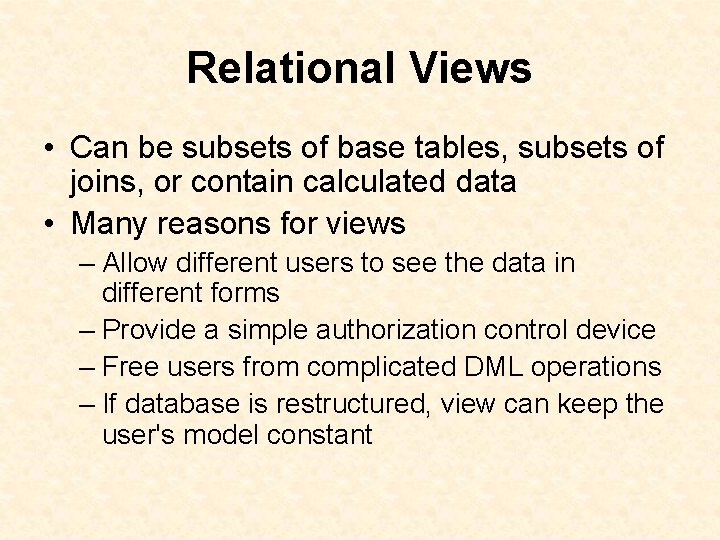 Relational Views

• Can be subsets of base tables, subsets of joins, or contain calculated data
• Many reasons for views
– Allow different users to see the data in different forms
– Provide a simple authorization control device
– Free users from complicated DML operations
– If database is restructured, view can keep the user's model constant